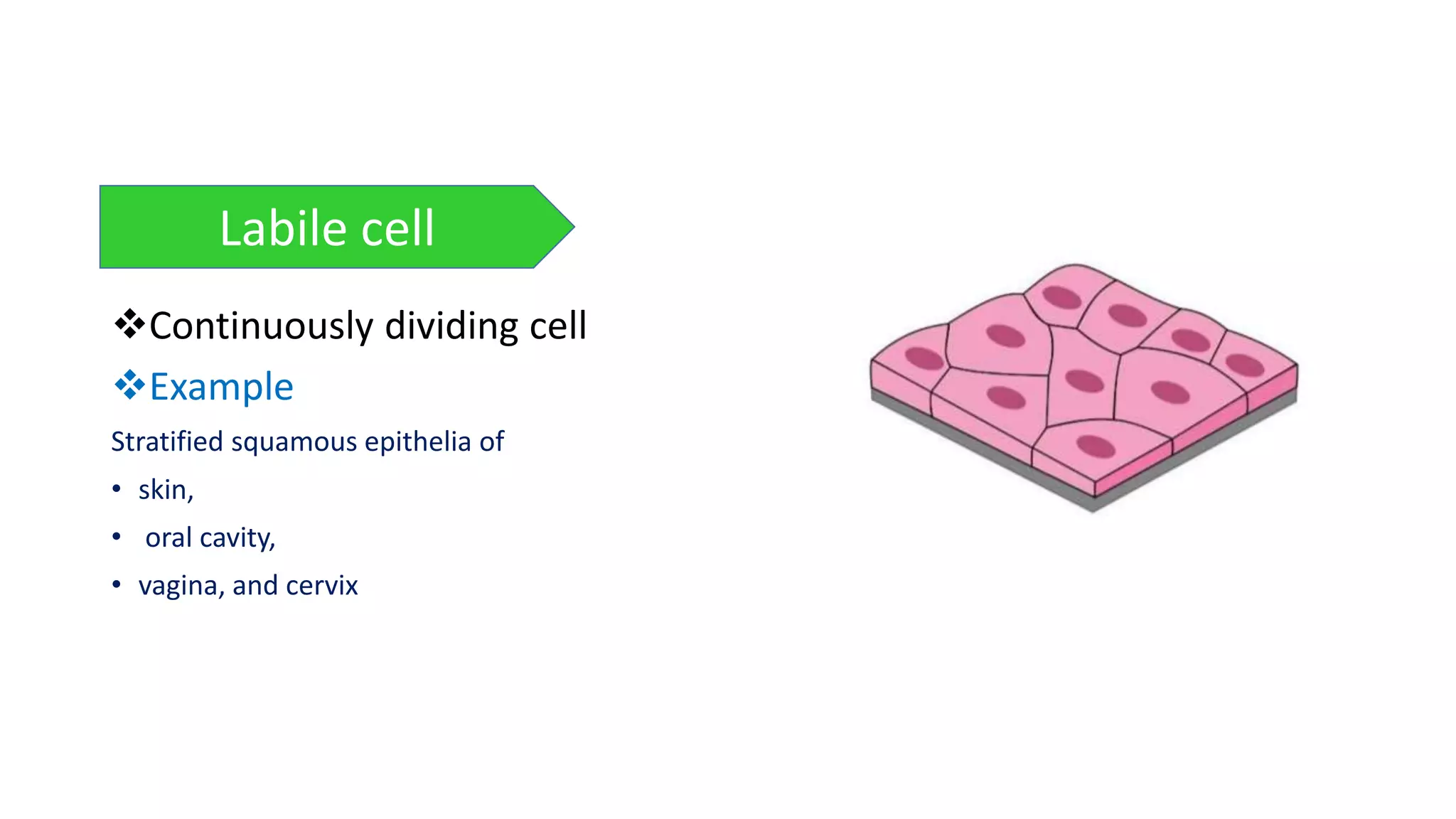 Labile cell

❖Continuously dividing cell

❖Example

Stratified squamous epithelia of

• skin,

• oral cavity,

• vagina, and cervix